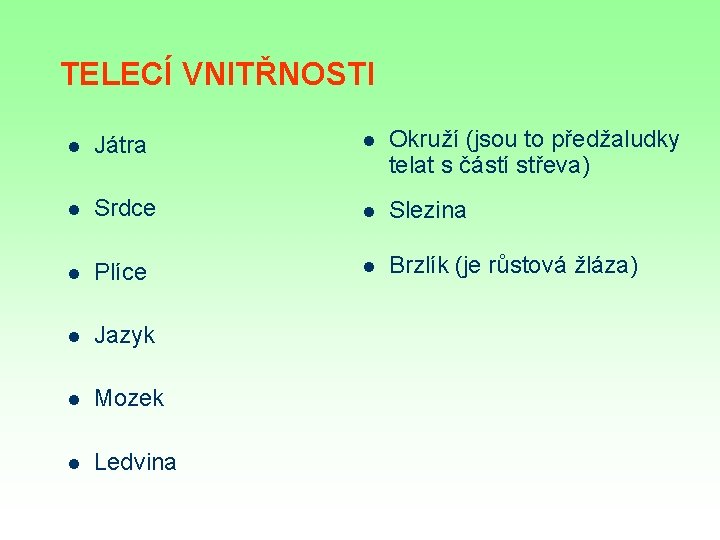 TELECÍ VNITŘNOSTI

- Játra
- Srdce
- Plíce
- Jazyk
- Mozek
- Ledvina

- Okruží (jsou to předžaludky telat s částí střeva)
- Slezina
- Brzlík (je růstová žláza)